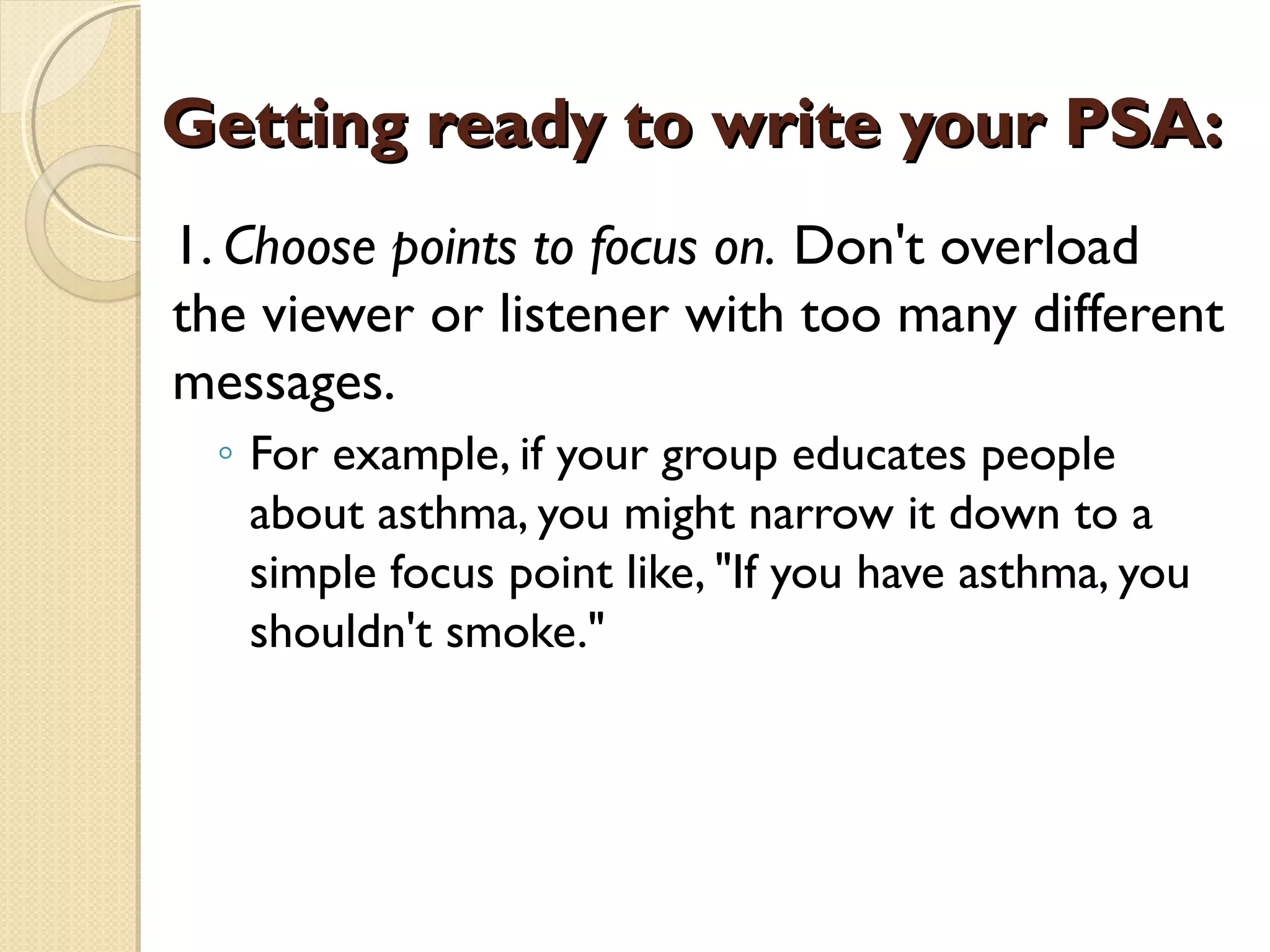 Getting ready to write your PSA:

1. Choose points to focus on. Don't overload the viewer or listener with too many different messages.

◦ For example, if your group educates people about asthma, you might narrow it down to a simple focus point like, "If you have asthma, you shouldn't smoke."